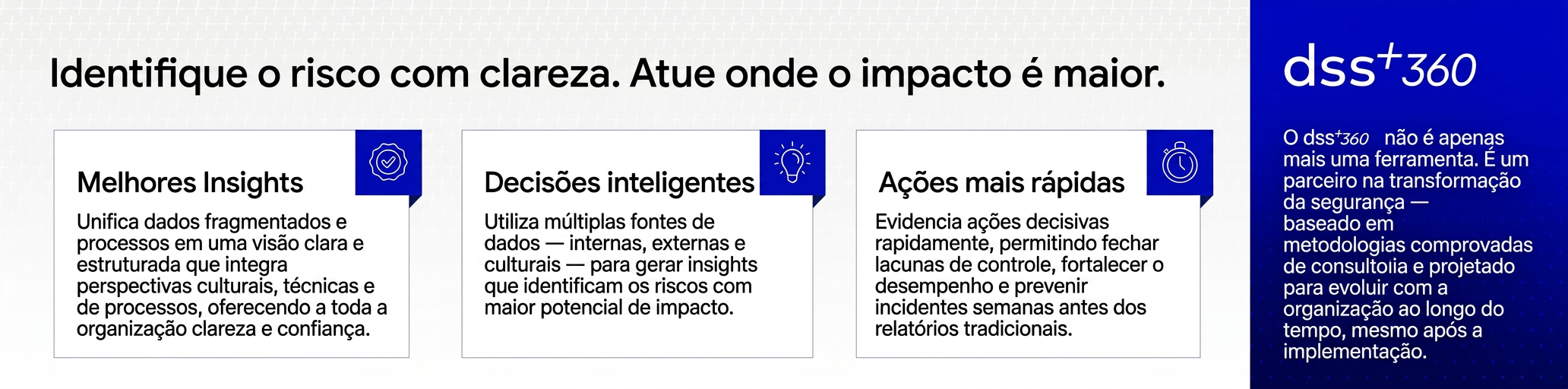 Identifique o risco com clareza. Atue onde o impacto é maior.

Melhores Insights

Unifica dados fragmentados e processos em uma visão clara e estruturada que integra perspectivas culturais, técnicas e de processos, oferecendo a toda a organização clareza e confiança.

Decisões inteligentes

Utiliza múltiplas fontes de dados — internas, externas e culturais — para gerar insights que identificam os riscos com maior potencial de impacto.

Ações mais rápidas

Evidencia ações decisivas rapidamente, permitindo fechar lacunas de controle, fortalecer o desempenho e prevenir incidentes semanas antes dos relatórios tradicionais.

dss$^+$360

O dss$^+$360 não é apenas mais uma ferramenta. É um parceiro na transformação da segurança — baseado em metodologias comprovadas de consultoiia e projetado para evoluir com a organização ao longo do tempo, mesmo após a implementação.